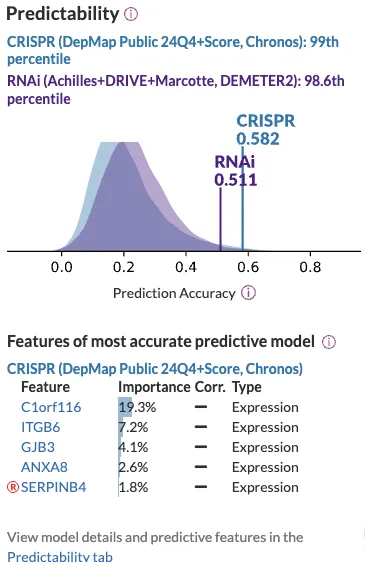 Predictability ⓘ

CRISPR (DepMap Public 24Q4+Score, Chronos): 99th percentile

RNAi (Achilles+DRIVE+Marcotte, DEMETER2): 98.6th percentile

CRISPR 0.582

RNAi 0.511

0.0 0.2 0.4 0.6 0.8

Prediction Accuracy ⓘ

Features of most accurate predictive model ⓘ

CRISPR (DepMap Public 24Q4+Score, Chronos)

| Feature | Importance | Corr. | Type |
|---|---|---|---|
| C1orf116 | 19.3% | — | Expression |
| ITGB6 | 7.2% | — | Expression |
| GJB3 | 4.1% | — | Expression |
| ANXA8 | 2.6% | — | Expression |
| Ⓡ SERPINB4 | 1.8% | — | Expression |

View model details and predictive features in the Predictability tab